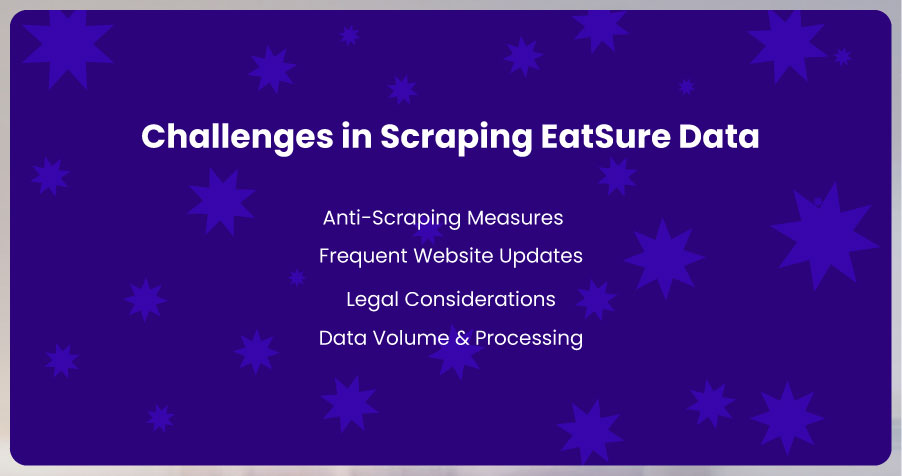 Challenges in Scraping EatSure Data

Anti-Scraping Measures

Frequent Website Updates

Legal Considerations

Data Volume & Processing